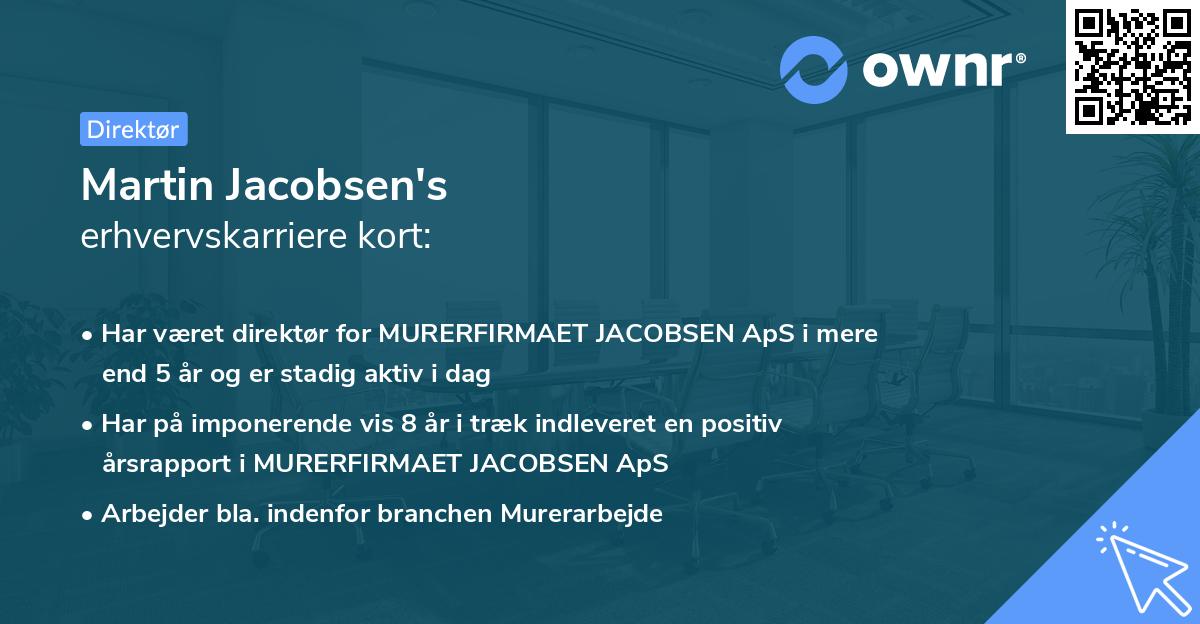 ownr®

Direktør

Martin Jacobsen's
erhvervskarriere kort:

• Har været direktør for MURERFIRMAET JACOBSEN ApS i mere end 5 år og er stadig aktiv i dag

• Har på imponerende vis 8 år i træk indleveret en positiv årsrapport i MURERFIRMAET JACOBSEN ApS

• Arbejder bla. indenfor branchen Murerarbejde